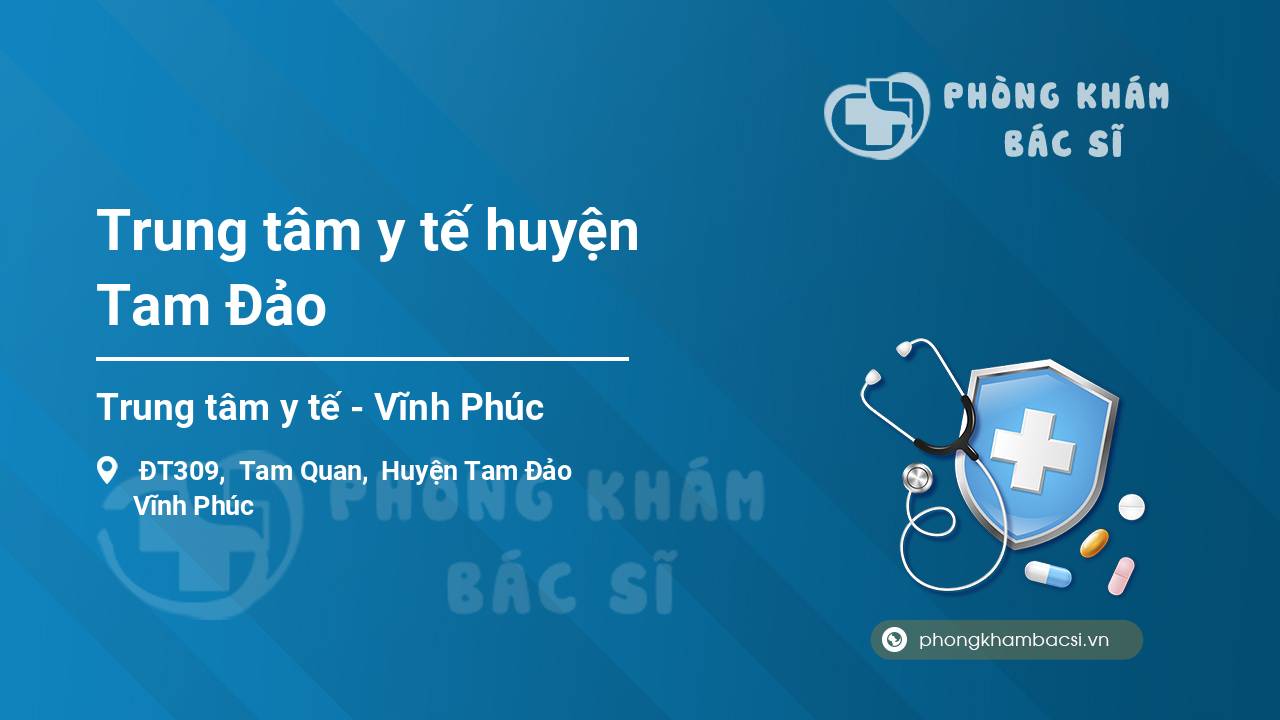 PHÒNG KHÁM BÁC SĨ

Trung tâm y tế huyện Tam Đảo

Trung tâm y tế - Vĩnh Phúc

ĐT309, Tam Quan, Huyện Tam Đảo Vĩnh Phúc

PHÒNG KHÁM BÁC SĨ

phongkhambacsi.vn